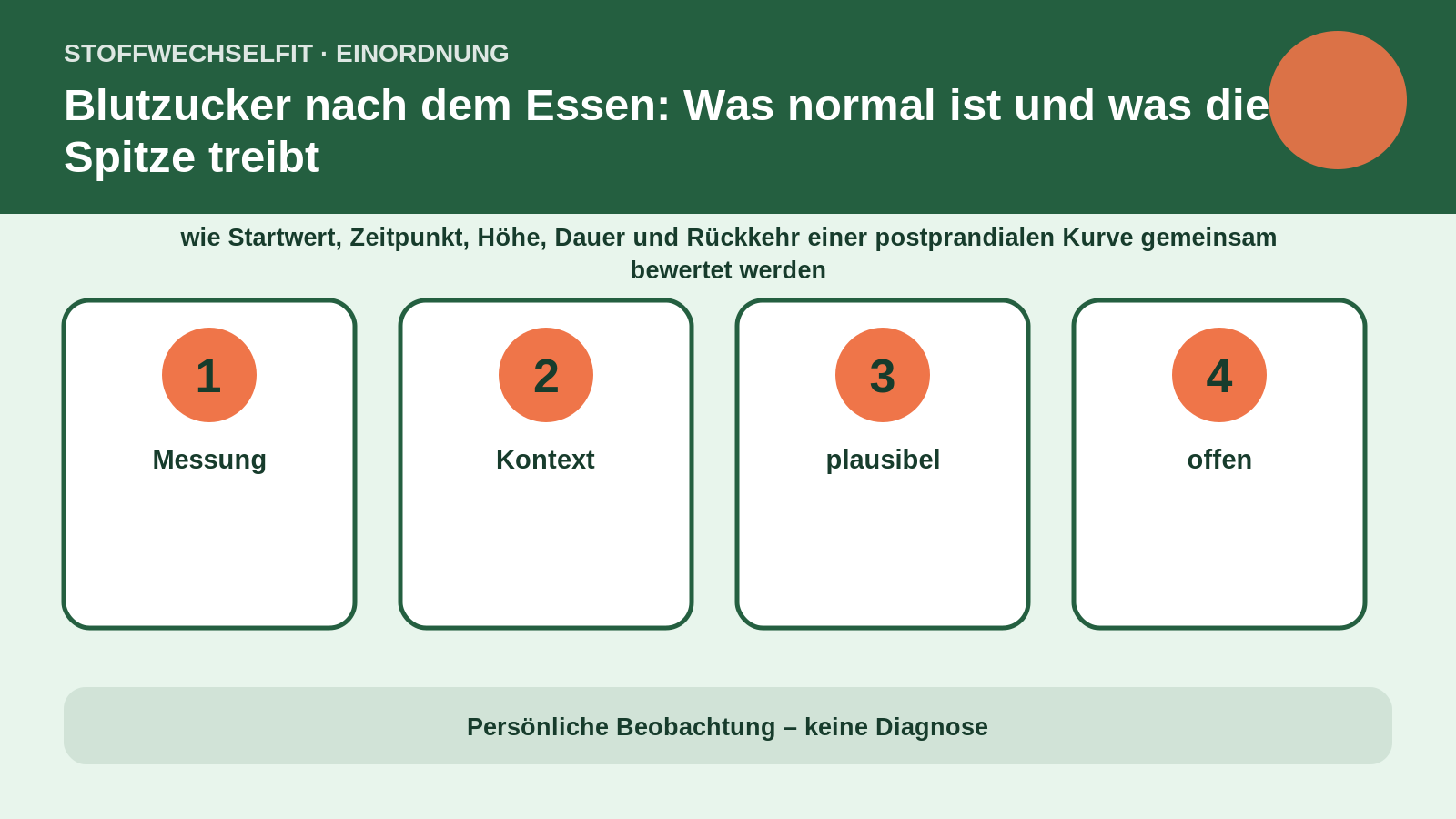 STOFFWECHSELFIT · EINORDNUNG

Blutzucker nach dem Essen: Was normal ist und was die Spitze treibt

wie Startwert, Zeitpunkt, Höhe, Dauer und Rückkehr einer postprandialen Kurve gemeinsam bewertet werden

1
Messung

2
Kontext

3
plausibel

4
offen

Persönliche Beobachtung – keine Diagnose